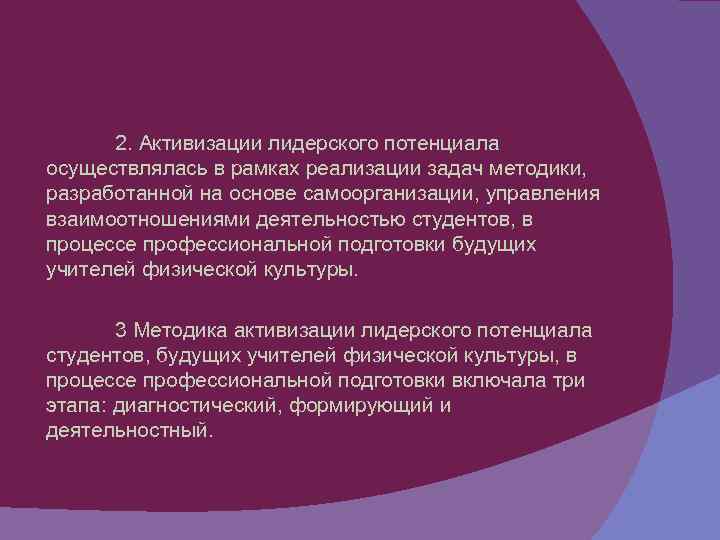 2. Активизации лидерского потенциала осуществлялась в рамках реализации задач методики, разработанной на основе самоорганизации, управления взаимоотношениями деятельностью студентов, в процессе профессиональной подготовки будущих учителей физической культуры.

3 Методика активизации лидерского потенциала студентов, будущих учителей физической культуры, в процессе профессиональной подготовки включала три этапа: диагностический, формирующий и деятельностный.